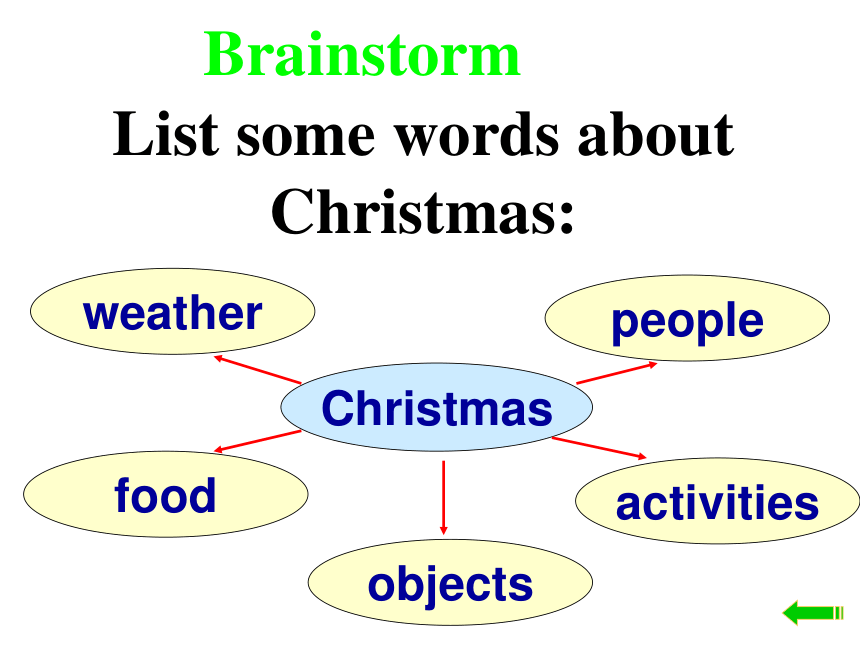 Brainstorm

List some words about Christmas:

weather

people

Christmas

food

activities

objects